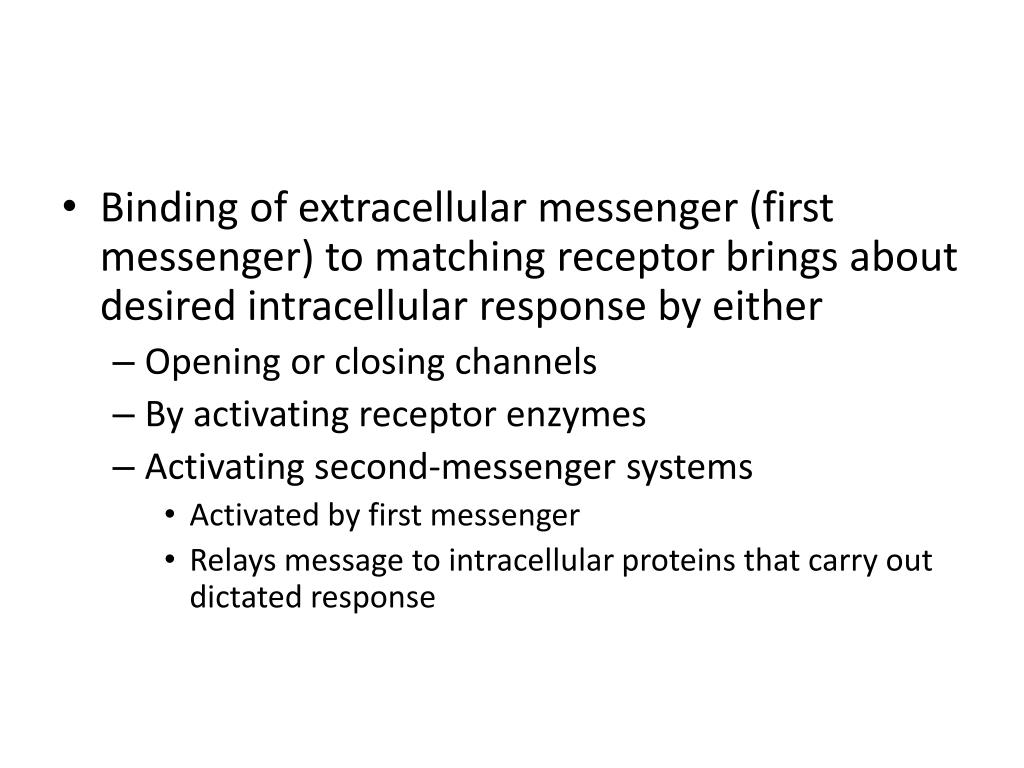 • Binding of extracellular messenger (first messenger) to matching receptor brings about desired intracellular response by either
– Opening or closing channels
– By activating receptor enzymes
– Activating second-messenger systems
• Activated by first messenger
• Relays message to intracellular proteins that carry out dictated response